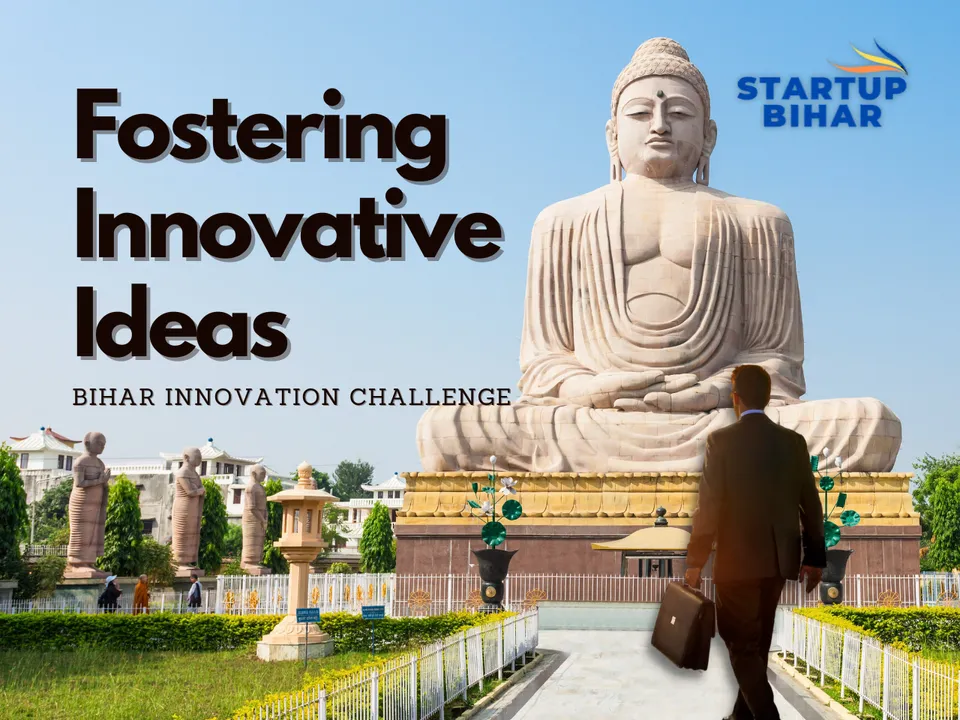 STARTUP BIHAR

Fostering Innovative Ideas

BIHAR INNOVATION CHALLENGE